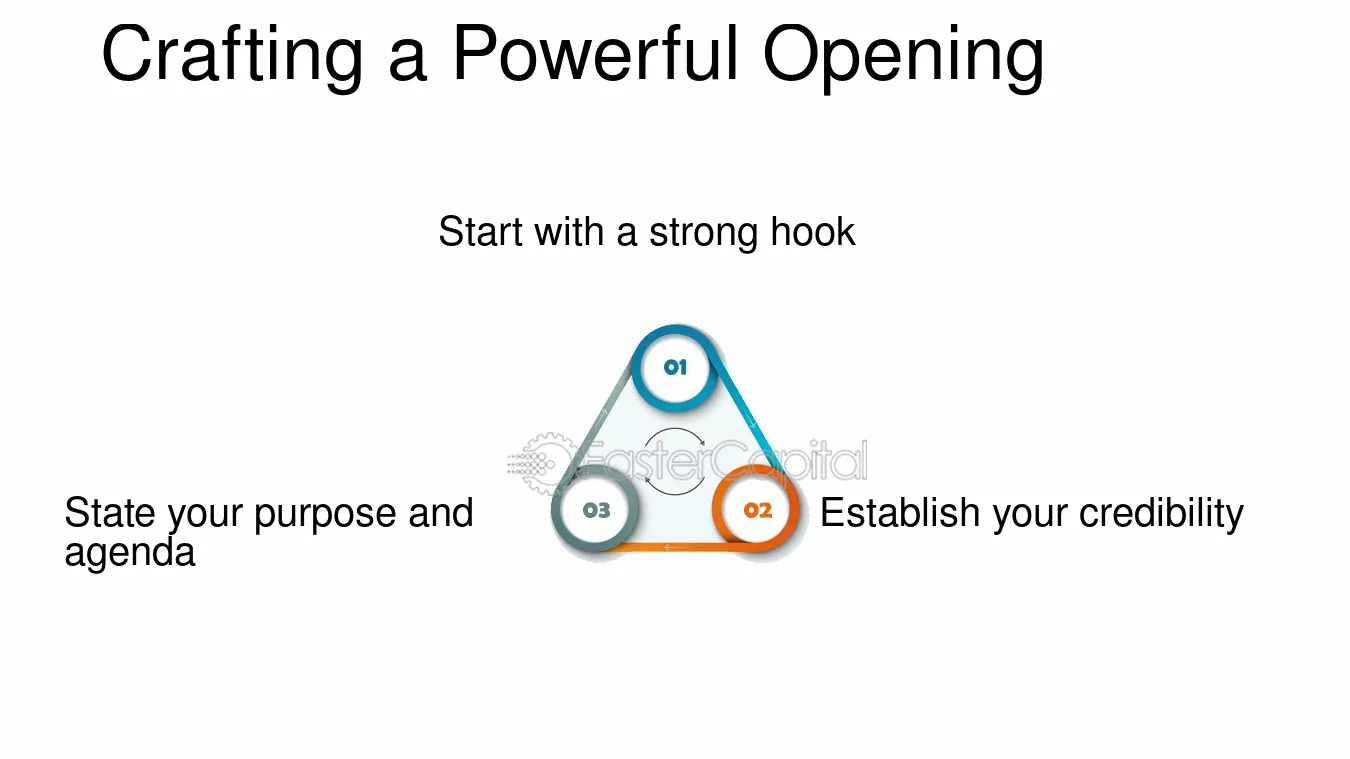 Crafting a Powerful Opening

Start with a strong hook

01

State your purpose and agenda

03

02

Establish your credibility

FasterCapital